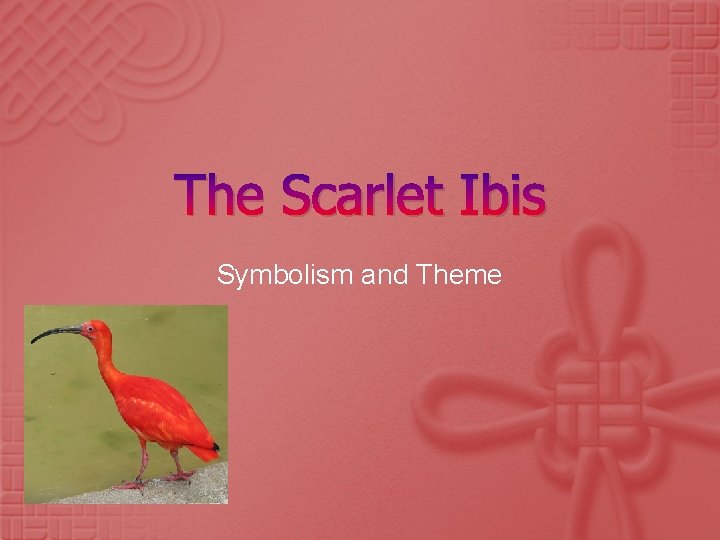 The Scarlet Ibis

Symbolism and Theme